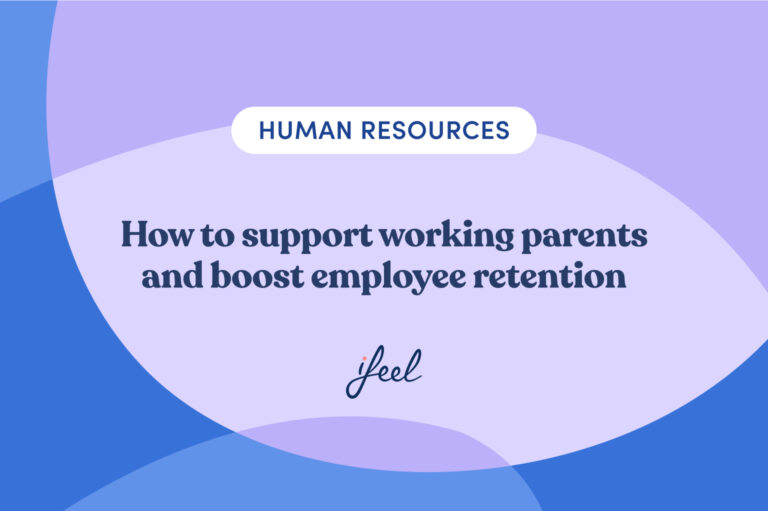 HUMAN RESOURCES

How to support working parents and boost employee retention

ifeel